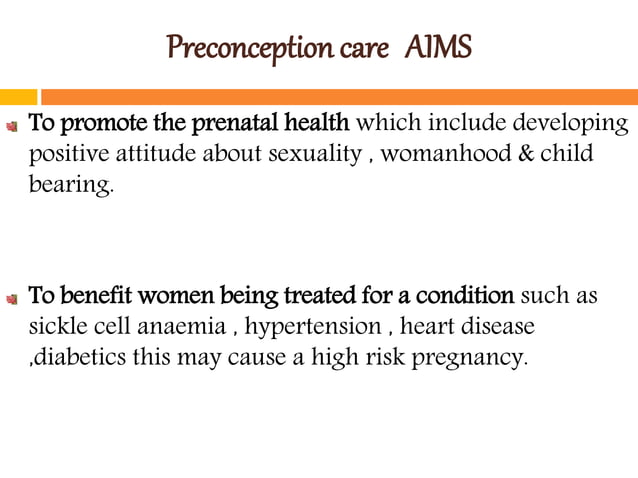 Preconception care AIMS

To promote the prenatal health which include developing positive attitude about sexuality , womanhood & child bearing.

To benefit women being treated for a condition such as sickle cell anaemia , hypertension , heart disease ,diabetics this may cause a high risk pregnancy.